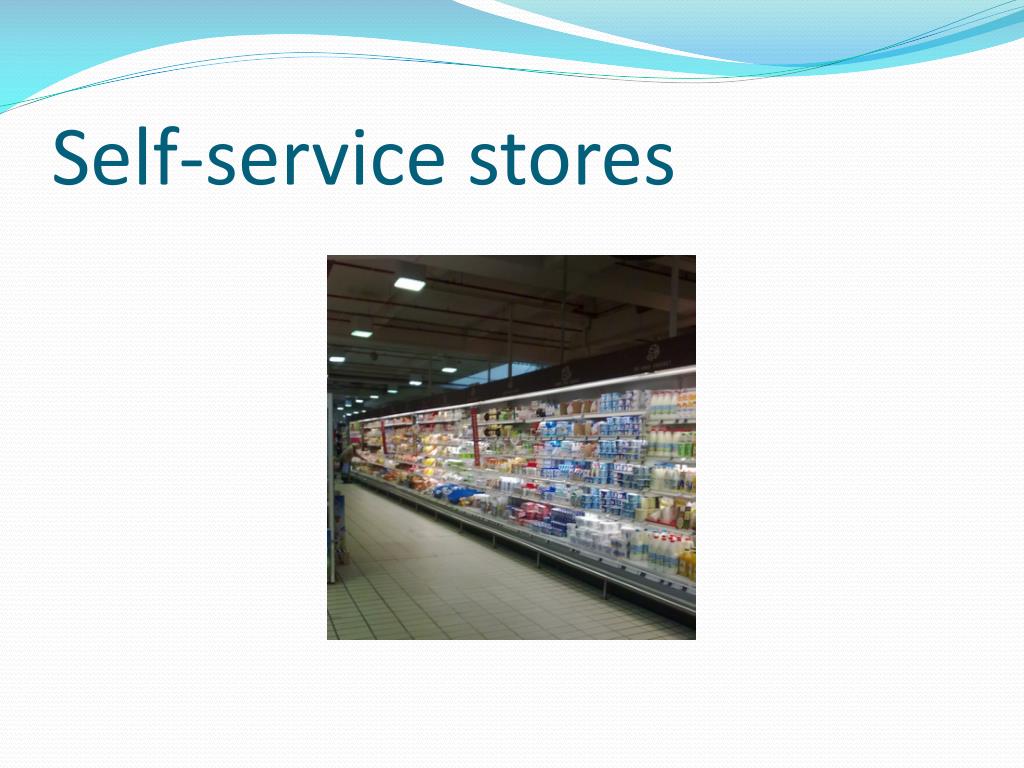 Self-service stores